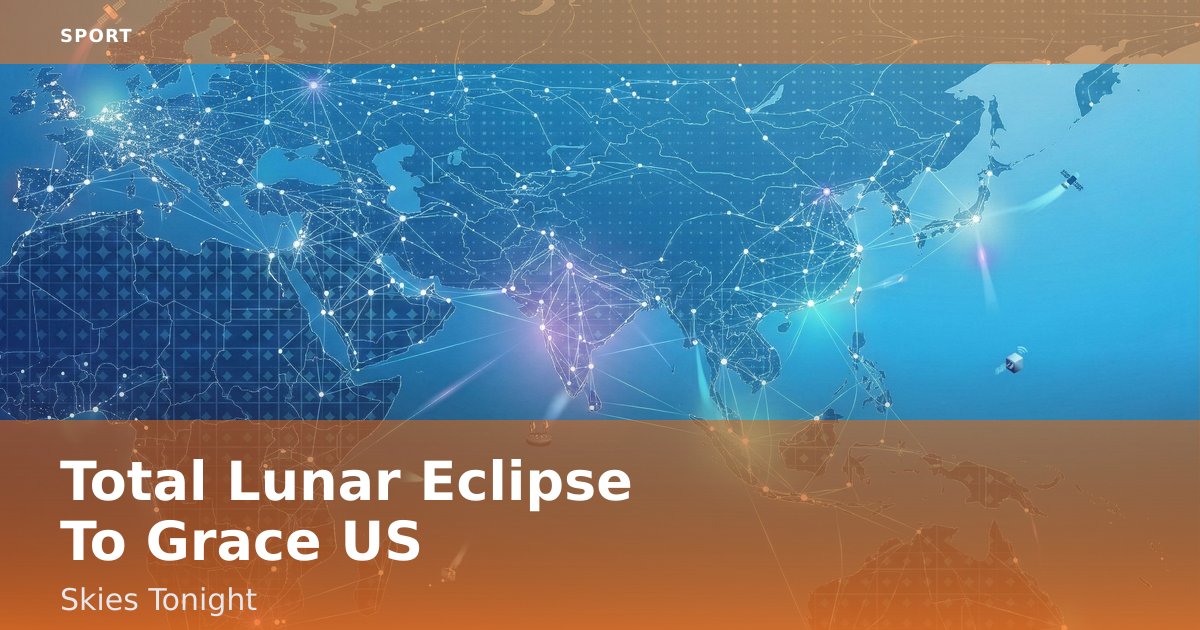 SPORT

Total Lunar Eclipse To Grace US

Skies Tonight